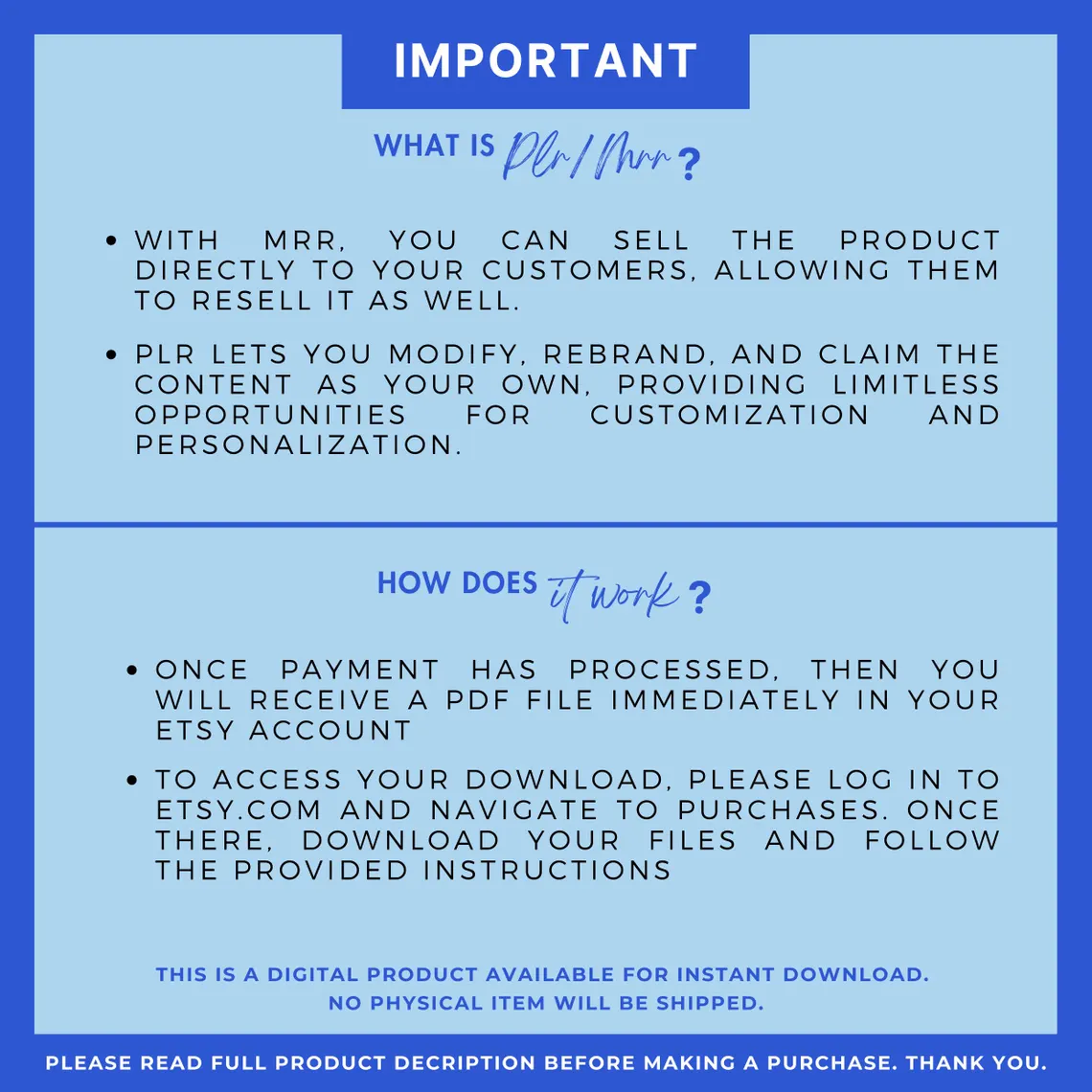 IMPORTANT

WHAT IS Plr/Mrr ?

• WITH MRR, YOU CAN SELL THE PRODUCT DIRECTLY TO YOUR CUSTOMERS, ALLOWING THEM TO RESELL IT AS WELL.

• PLR LETS YOU MODIFY, REBRAND, AND CLAIM THE CONTENT AS YOUR OWN, PROVIDING LIMITLESS OPPORTUNITIES FOR CUSTOMIZATION AND PERSONALIZATION.

HOW DOES it work ?

• ONCE PAYMENT HAS PROCESSED, THEN YOU WILL RECEIVE A PDF FILE IMMEDIATELY IN YOUR ETSY ACCOUNT

• TO ACCESS YOUR DOWNLOAD, PLEASE LOG IN TO ETSY.COM AND NAVIGATE TO PURCHASES. ONCE THERE, DOWNLOAD YOUR FILES AND FOLLOW THE PROVIDED INSTRUCTIONS

THIS IS A DIGITAL PRODUCT AVAILABLE FOR INSTANT DOWNLOAD.
NO PHYSICAL ITEM WILL BE SHIPPED.

PLEASE READ FULL PRODUCT DECRIPTION BEFORE MAKING A PURCHASE. THANK YOU.